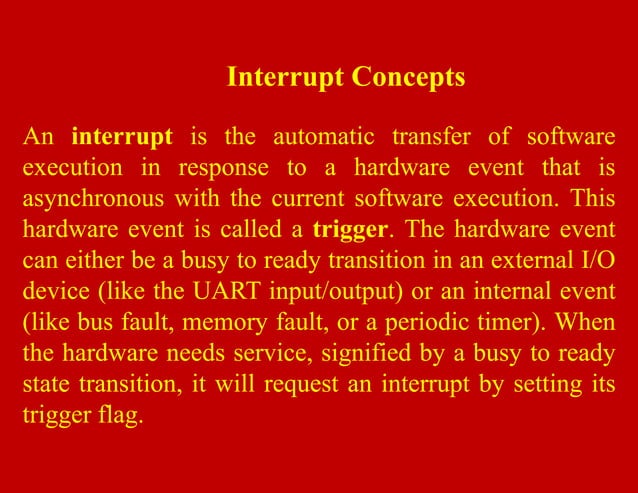 Interrupt Concepts

An interrupt is the automatic transfer of software execution in response to a hardware event that is asynchronous with the current software execution. This hardware event is called a trigger. The hardware event can either be a busy to ready transition in an external I/O device (like the UART input/output) or an internal event (like bus fault, memory fault, or a periodic timer). When the hardware needs service, signified by a busy to ready state transition, it will request an interrupt by setting its trigger flag.